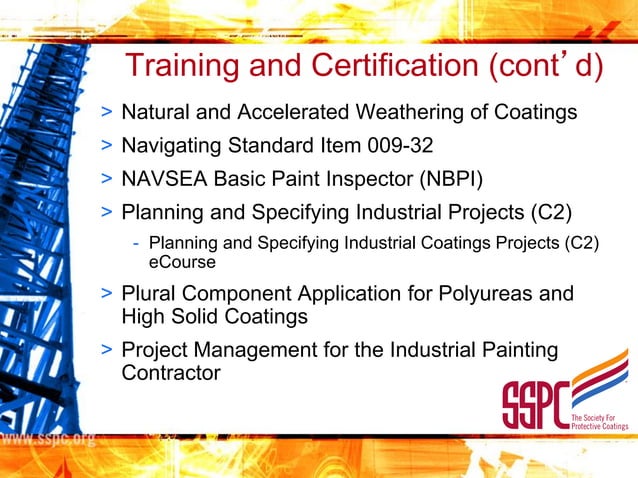 Training and Certification (cont’d)

> Natural and Accelerated Weathering of Coatings

> Navigating Standard Item 009-32

> NAVSEA Basic Paint Inspector (NBPI)

> Planning and Specifying Industrial Projects (C2)

- Planning and Specifying Industrial Coatings Projects (C2) eCourse

> Plural Component Application for Polyureas and High Solid Coatings

> Project Management for the Industrial Painting Contractor

SSPC
The Society For Protective Coatings

www.sspc.org